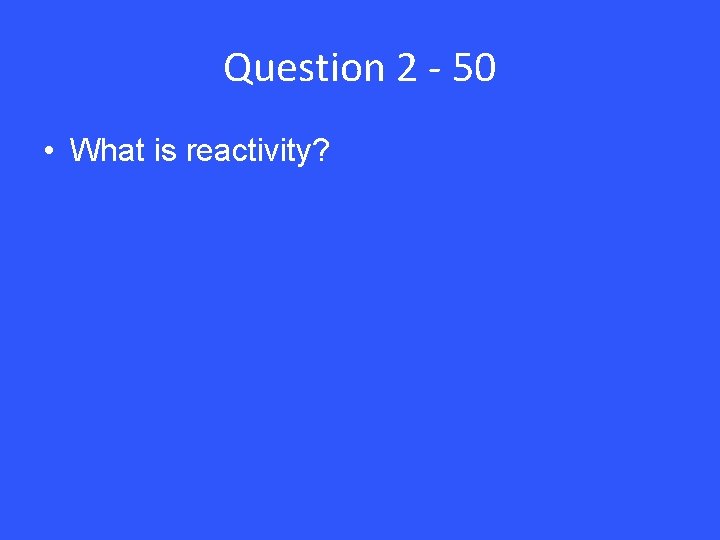 Question 2 - 50

• What is reactivity?